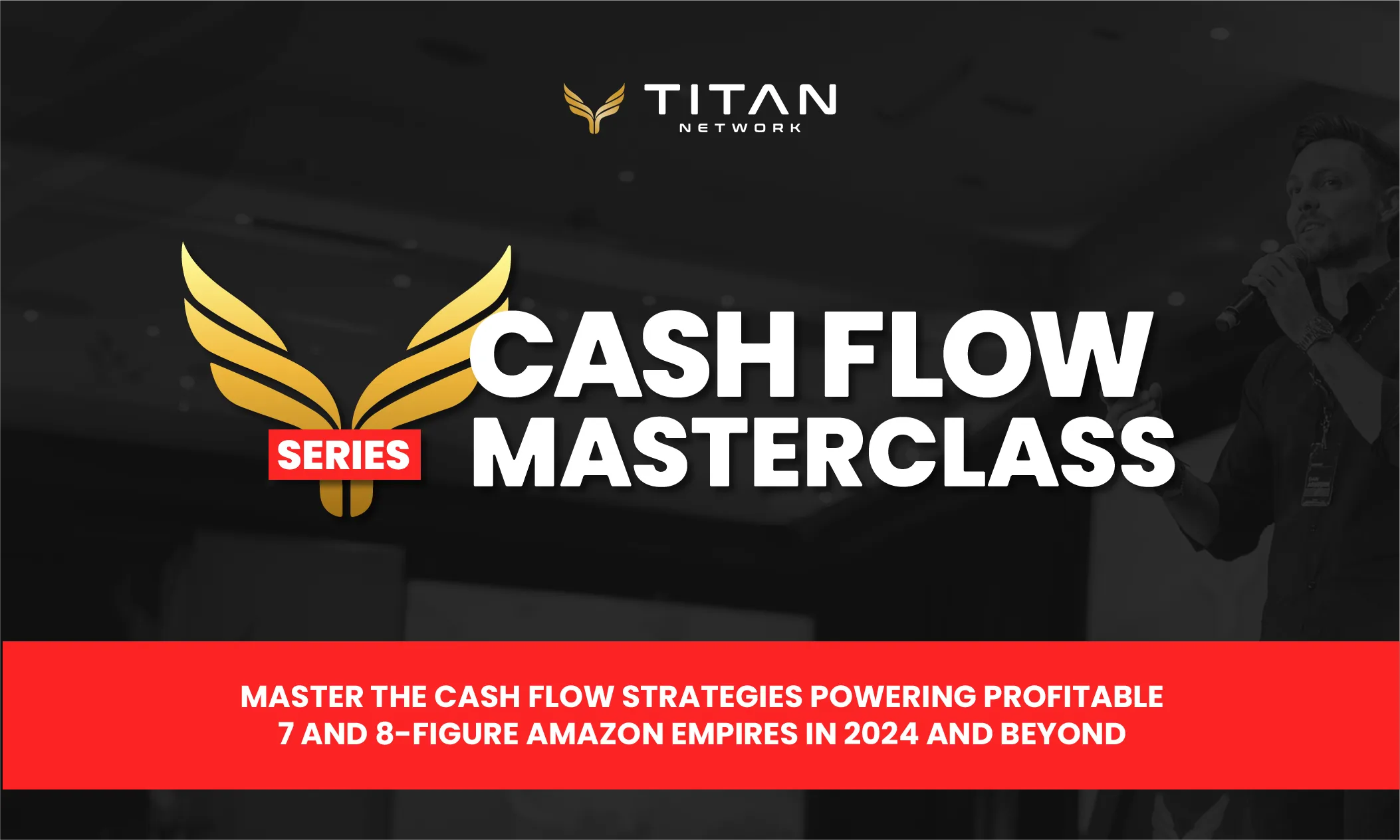 TITAN
NETWORK

SERIES

CASH FLOW
MASTERCLASS

MASTER THE CASH FLOW STRATEGIES POWERING PROFITABLE 7 AND 8-FIGURE AMAZON EMPIRES IN 2024 AND BEYOND